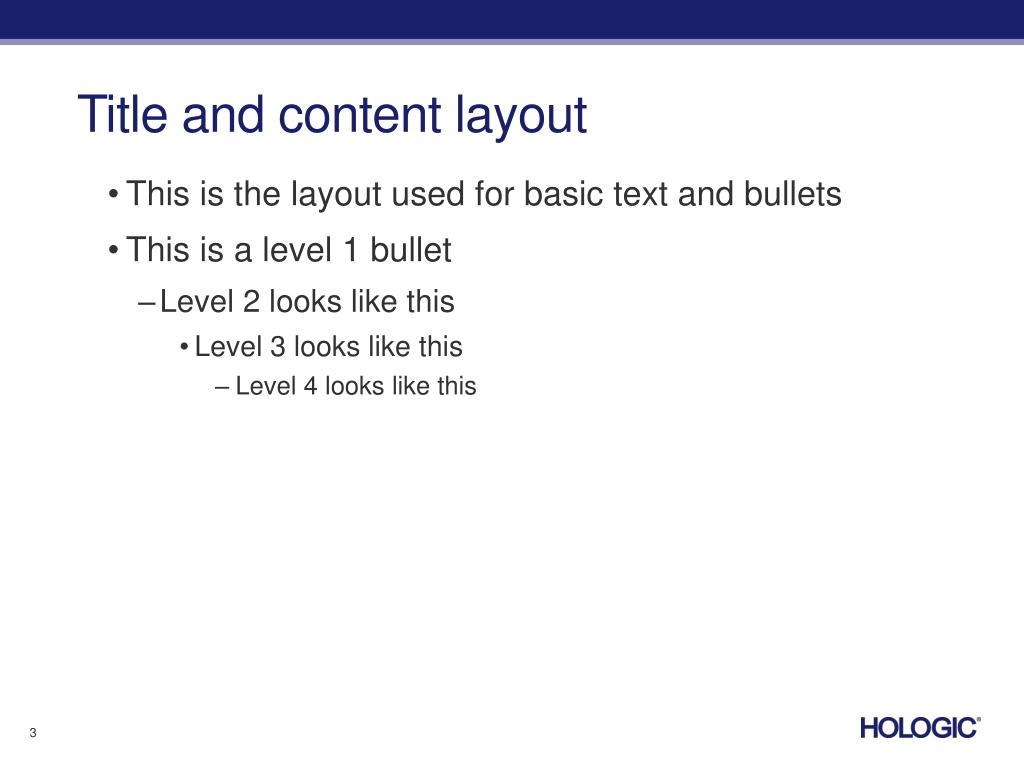 Title and content layout

• This is the layout used for basic text and bullets
• This is a level 1 bullet
– Level 2 looks like this
• Level 3 looks like this
– Level 4 looks like this

3

HOLOGIC®